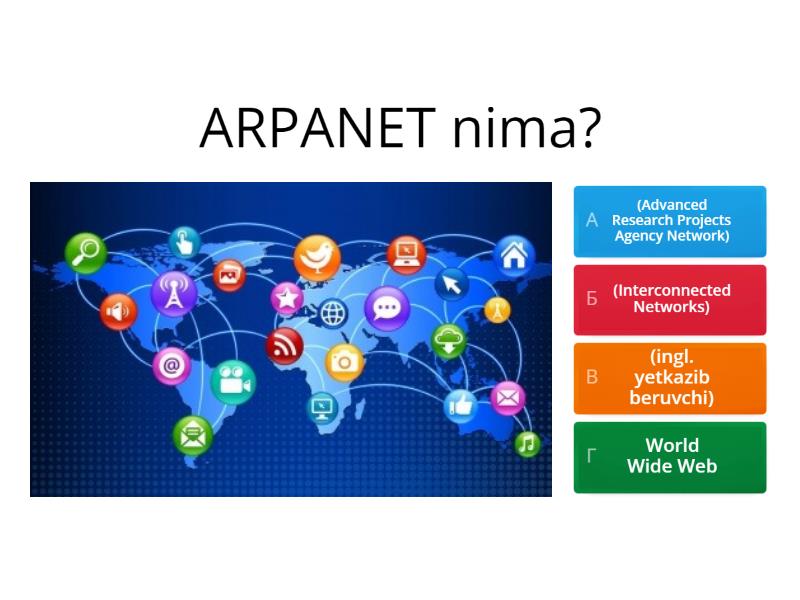 ARPANET nima?

А (Advanced Research Projects Agency Network)

Б (Interconnected Networks)

В (ingl. yetkazib beruvchi)

Г World Wide Web